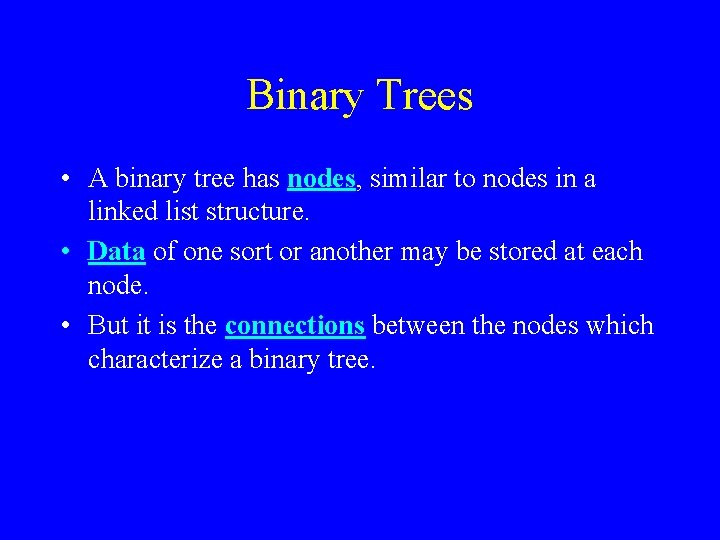 Binary Trees

• A binary tree has nodes, similar to nodes in a linked list structure.
• Data of one sort or another may be stored at each node.
• But it is the connections between the nodes which characterize a binary tree.